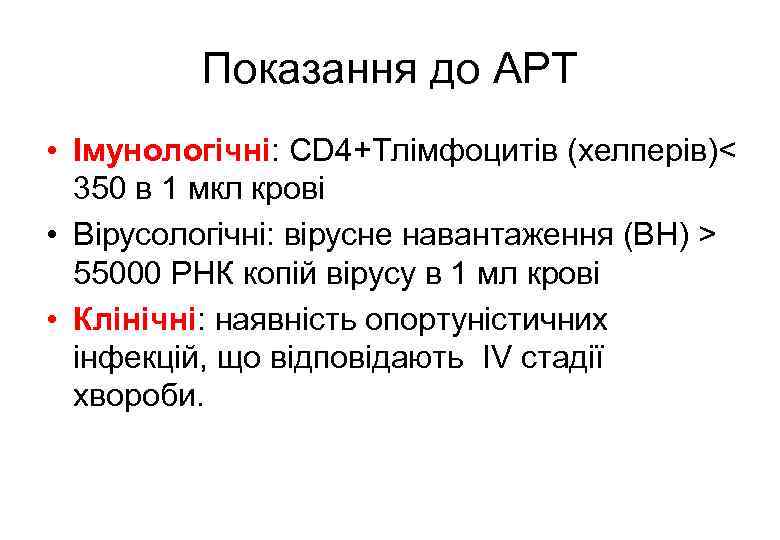 Показання до АРТ

• Імунологічні: CD4+Тлімфоцитів (хелперів)< 350 в 1 мкл крові
• Вірусологічні: вірусне навантаження (ВН) > 55000 РНК копій вірусу в 1 мл крові
• Клінічні: наявність опортуністичних інфекцій, що відповідають IV стадії хвороби.